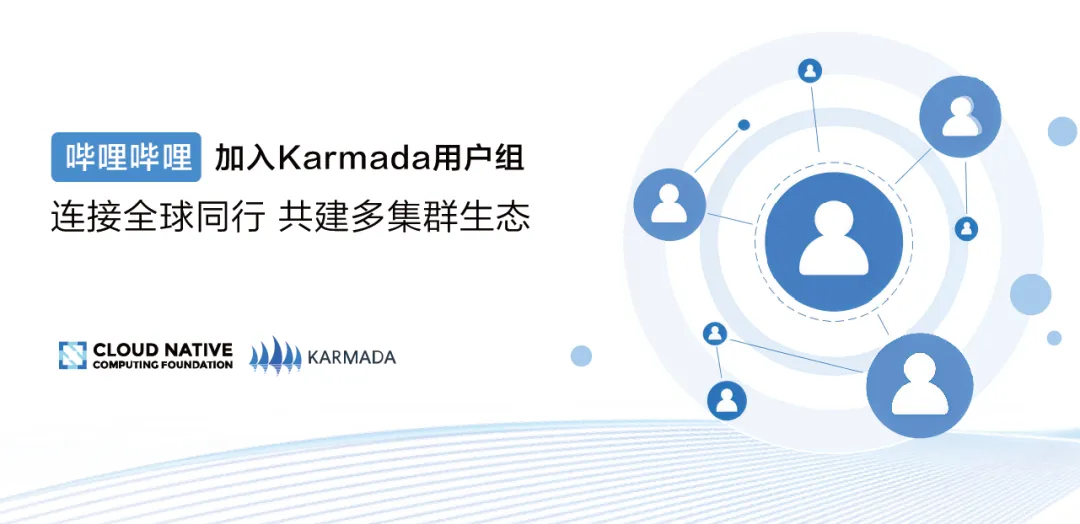 哔哩哔哩 加入Karmada用户组

连接全球同行 共建多集群生态

CLOUD NATIVE
COMPUTING FOUNDATION

KARMADA